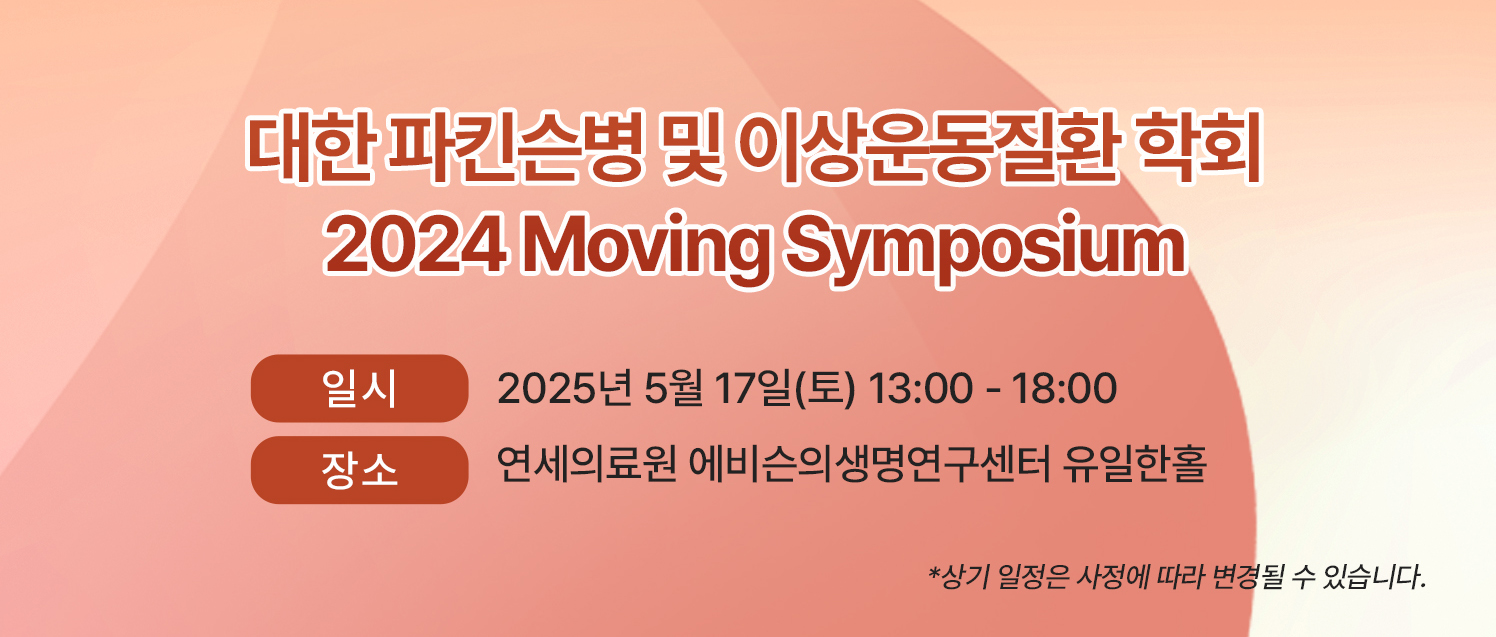 대한 파킨슨병 및 이상운동질환 학회
2024 Moving Symposium

일시 2025년 5월 17일(토) 13:00 - 18:00

장소 연세의료원 에비슨의생명연구센터 유일한홀

*상기 일정은 사정에 따라 변경될 수 있습니다.